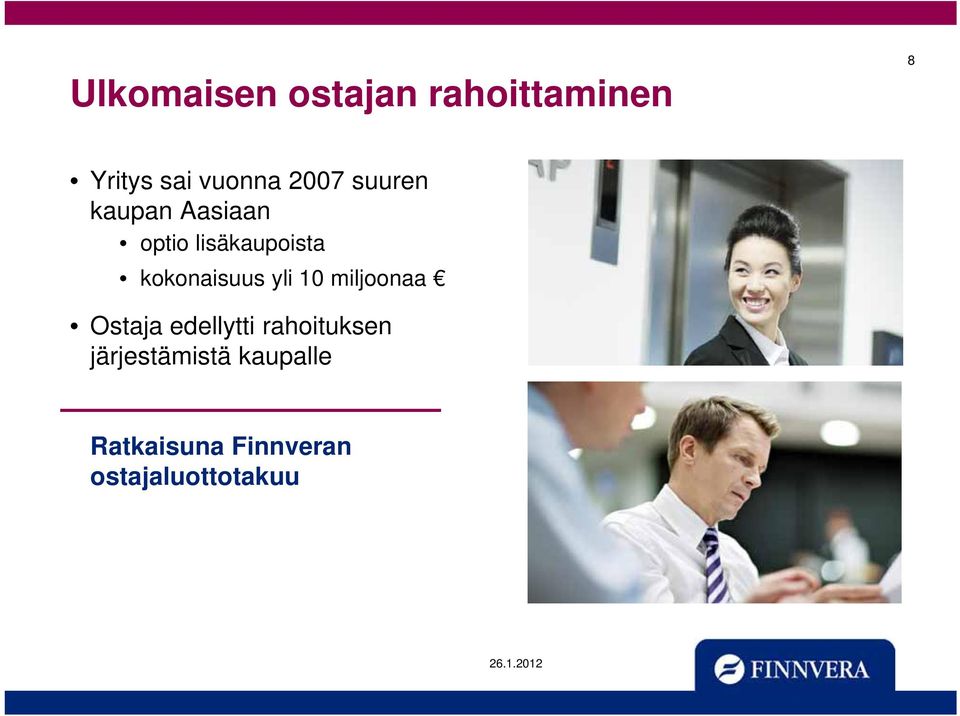 8

Ulkomaisen ostajan rahoittaminen

• Yritys sai vuonna 2007 suuren kaupan Aasiaan
  • optio lisäkaupoista
  • kokonaisuus yli 10 miljoonaa €
• Ostaja edellytti rahoituksen järjestämistä kaupalle

Ratkaisuna Finnveran ostajaluottotakuu

26.1.2012

FINNVERA